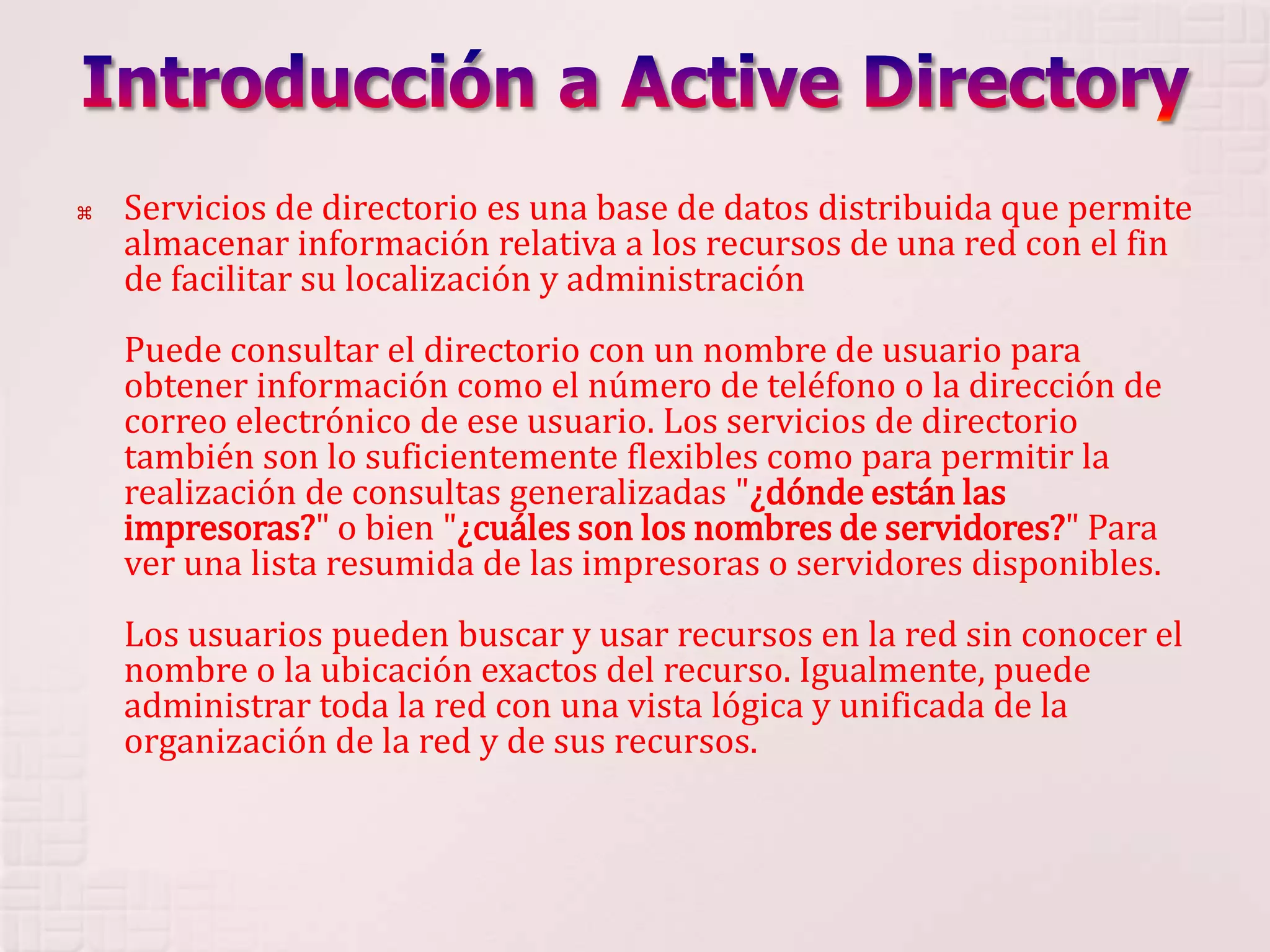 Introducción a Active Directory

⌘ Servicios de directorio es una base de datos distribuida que permite almacenar información relativa a los recursos de una red con el fin de facilitar su localización y administración

Puede consultar el directorio con un nombre de usuario para obtener información como el número de teléfono o la dirección de correo electrónico de ese usuario. Los servicios de directorio también son lo suficientemente flexibles como para permitir la realización de consultas generalizadas "¿dónde están las impresoras?" o bien "¿cuáles son los nombres de servidores?" Para ver una lista resumida de las impresoras o servidores disponibles.

Los usuarios pueden buscar y usar recursos en la red sin conocer el nombre o la ubicación exactos del recurso. Igualmente, puede administrar toda la red con una vista lógica y unificada de la organización de la red y de sus recursos.